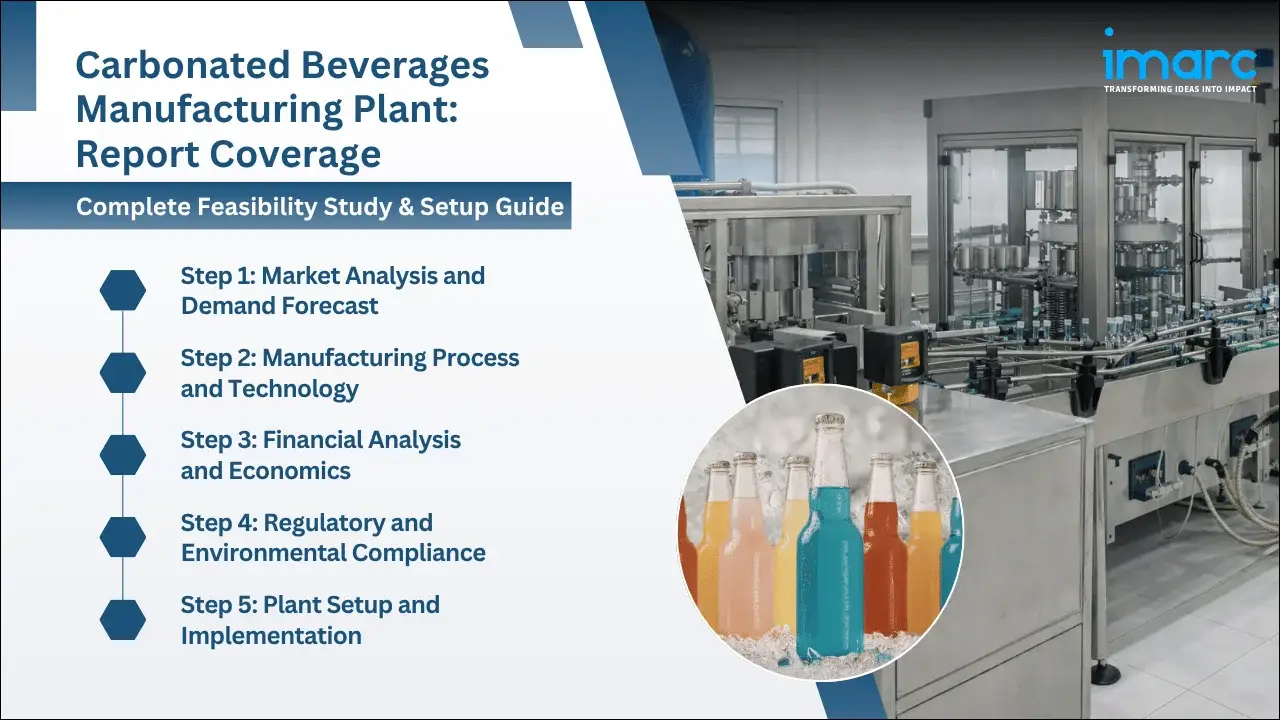 Carbonated Beverages Manufacturing Plant: Report Coverage

Complete Feasibility Study & Setup Guide

Step 1: Market Analysis and Demand Forecast

Step 2: Manufacturing Process and Technology

Step 3: Financial Analysis and Economics

Step 4: Regulatory and Environmental Compliance

Step 5: Plant Setup and Implementation

imarc
TRANSFORMING IDEAS INTO IMPACT